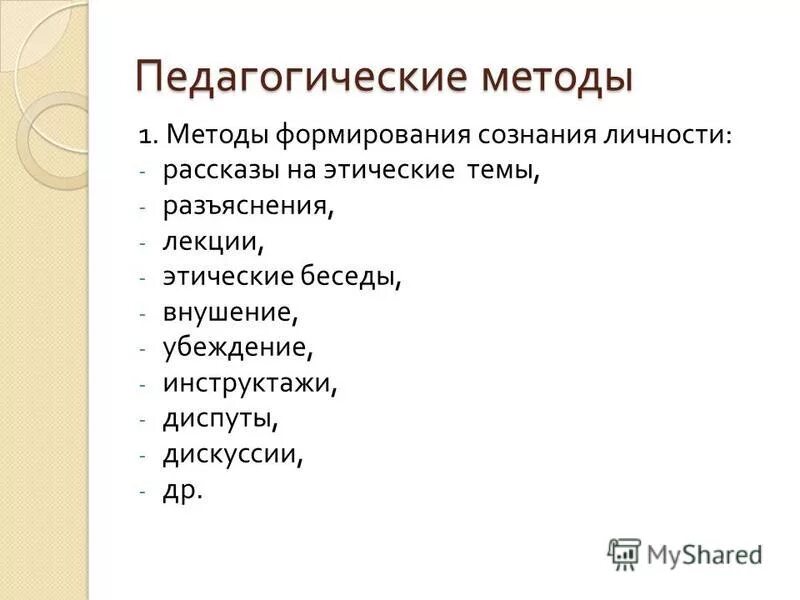 Педагогические методы

1. Методы формирования сознания личности:
- рассказы на этические темы,
- разъяснения,
- лекции,
- этические беседы,
- внушение,
- убеждение,
- инструктажи,
- диспуты,
- дискуссии,
- др.

MyShared